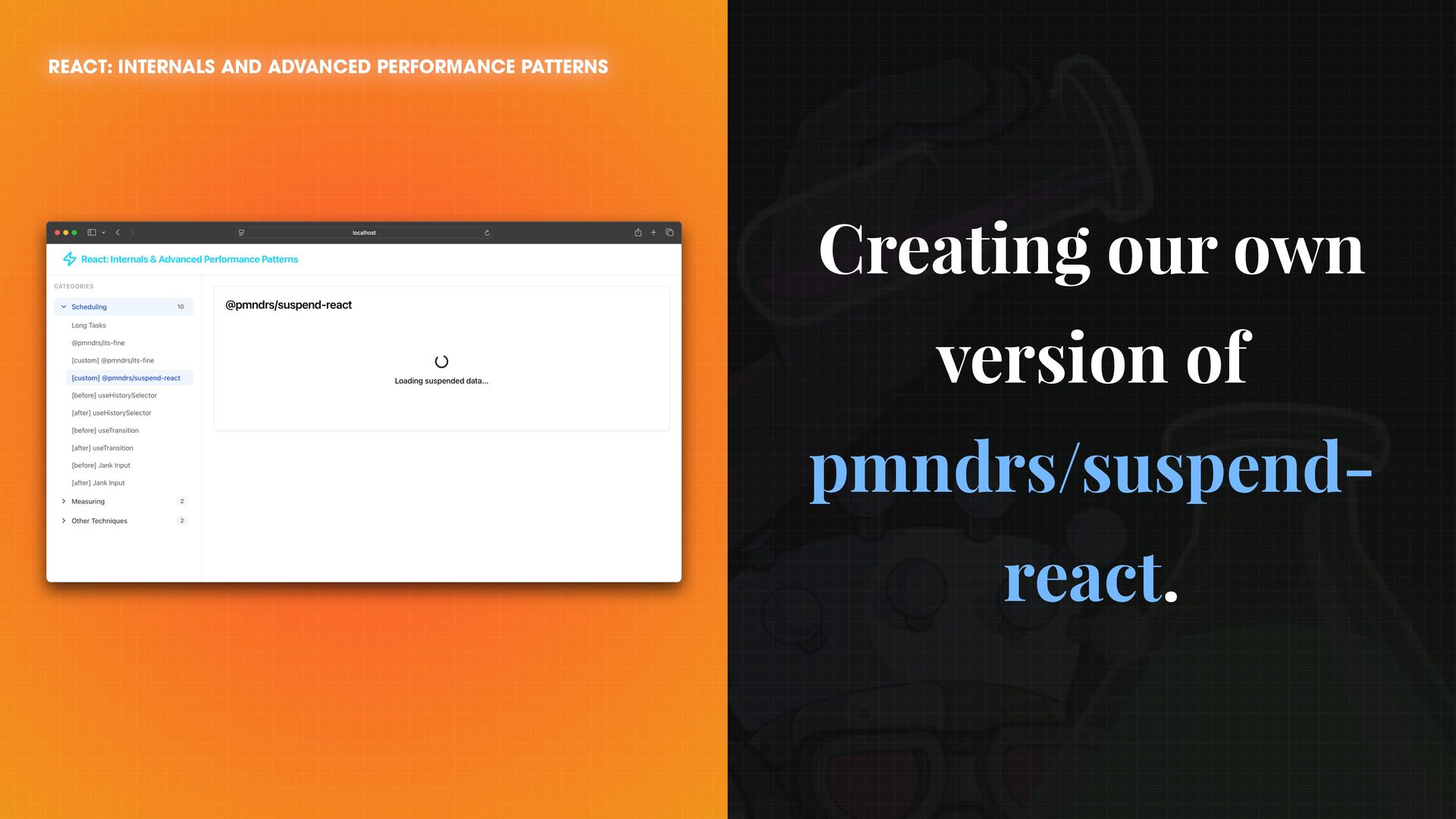 REACT: INTERNALS AND ADVANCED PERFORMANCE PATTERNS

localhost

React: Internals & Advanced Performance Patterns

CATEGORIES

Scheduling 10

Long Tasks

@pmndrs/its-fine

[custom] @pmndrs/its-fine

[custom] @pmndrs/suspend-react

[before] useHistorySelector

[after] useHistorySelector

[before] useTransition

[after] useTransition

[before] Jank Input

[after] Jank Input

Measuring 2

Other Techniques 2

@pmndrs/suspend-react

Loading suspended data...

Creating our own version of pmndrs/suspend-react.